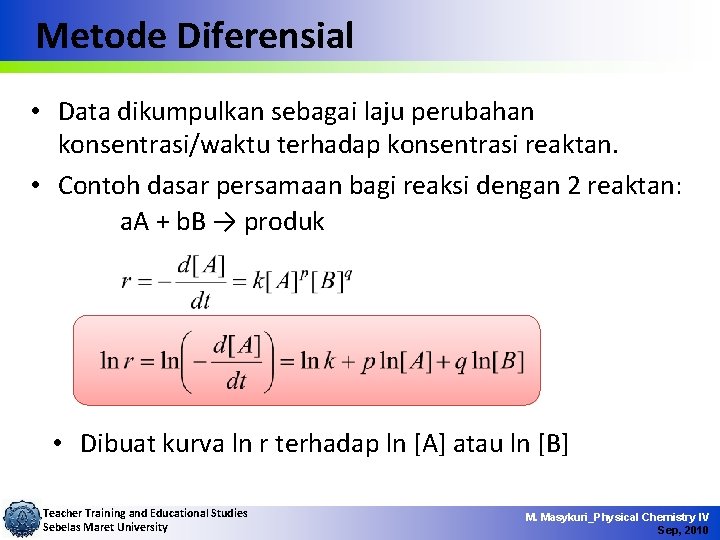 Metode Diferensial

• Data dikumpulkan sebagai laju perubahan konsentrasi/waktu terhadap konsentrasi reaktan.

• Contoh dasar persamaan bagi reaksi dengan 2 reaktan:

aA + bB → produk

$r = -\frac{d[A]}{dt} = k[A]^p[B]^q$

$\ln r = \ln\left(-\frac{d[A]}{dt}\right) = \ln k + p\ln[A] + q\ln[B]$

• Dibuat kurva ln r terhadap ln [A] atau ln [B]

Teacher Training and Educational Studies
Sebelas Maret University

M. Masykuri_Physical Chemistry IV
Sep, 2010